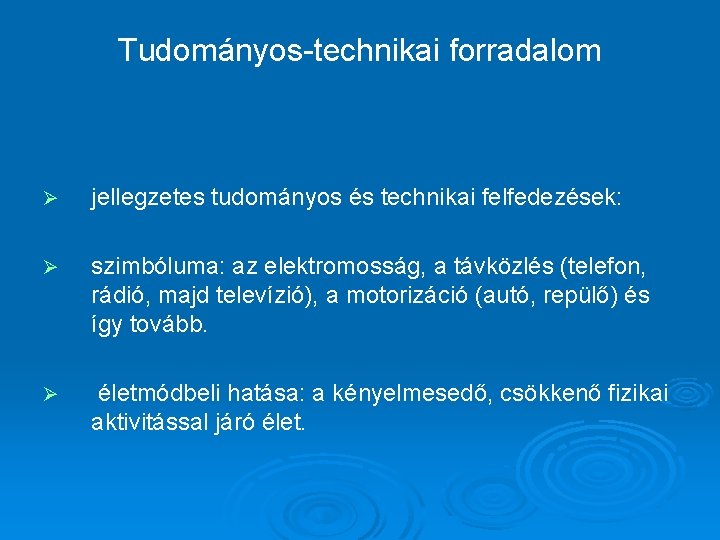 Tudományos-technikai forradalom

➢ jellegzetes tudományos és technikai felfedezések:

➢ szimbóluma: az elektromosság, a távközlés (telefon, rádió, majd televízió), a motorizáció (autó, repülő) és így tovább.

➢ életmódbeli hatása: a kényelmesedő, csökkenő fizikai aktivitással járó élet.